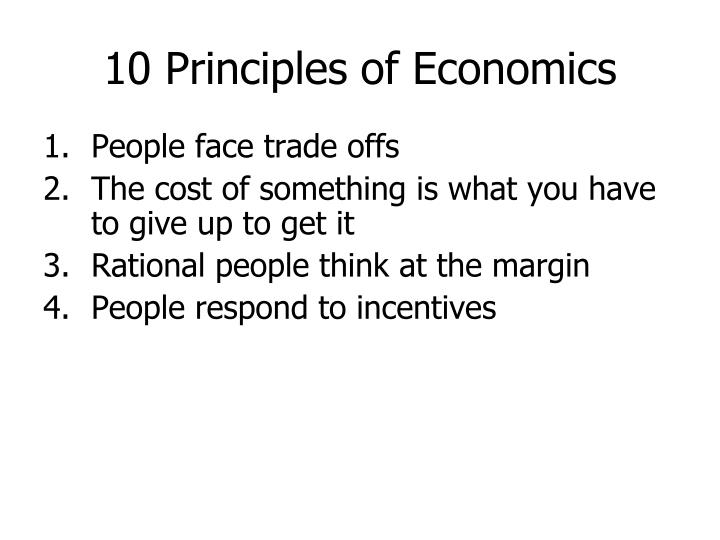 10 Principles of Economics

1. People face trade offs
2. The cost of something is what you have to give up to get it
3. Rational people think at the margin
4. People respond to incentives